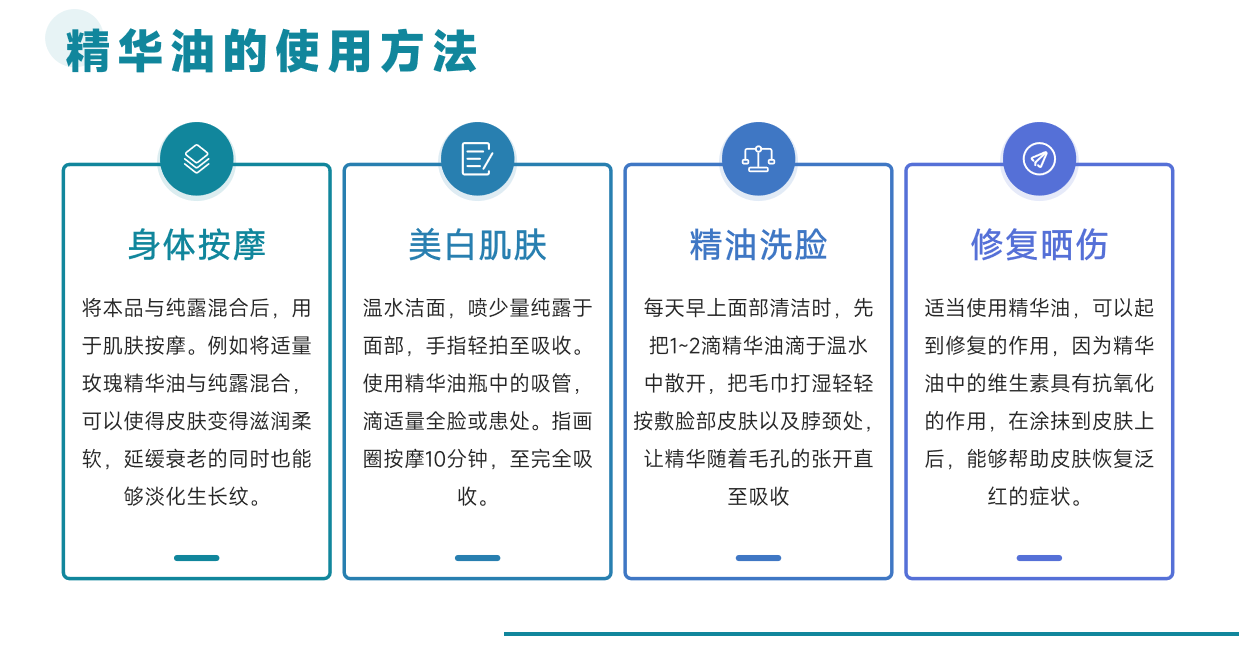 精华油的使用方法

身体按摩

将本品与纯露混合后，用于肌肤按摩。例如将适量玫瑰精华油与纯露混合，可以使得皮肤变得滋润柔软，延缓衰老的同时也能够淡化生长纹。

美白肌肤

温水洁面，喷少量纯露于面部，手指轻拍至吸收。使用精华油瓶中的吸管，滴适量全脸或患处。指画圈按摩10分钟，至完全吸收。

精油洗脸

每天早上面部清洁时，先把1~2滴精华油滴于温水中散开，把毛巾打湿轻轻按敷脸部皮肤以及脖颈处，让精华随着毛孔的张开直至吸收

修复晒伤

适当使用精华油，可以起到修复的作用，因为精华油中的维生素具有抗氧化的作用，在涂抹到皮肤上后，能够帮助皮肤恢复泛红的症状。